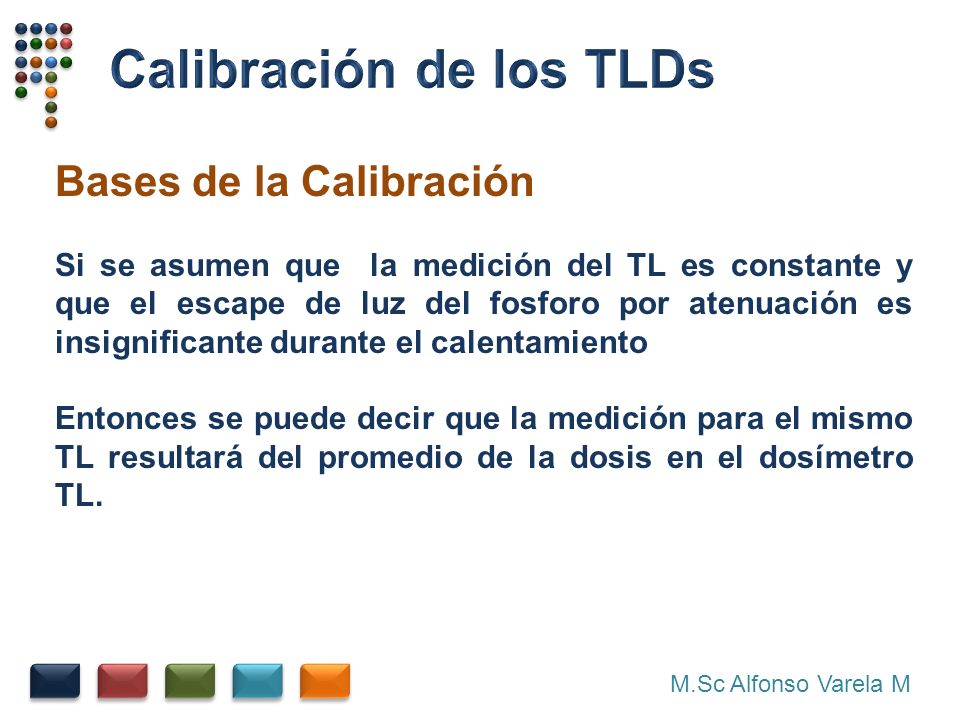 Calibración de los TLDs

Bases de la Calibración

Si se asumen que la medición del TL es constante y que el escape de luz del fosforo por atenuación es insignificante durante el calentamiento

Entonces se puede decir que la medición para el mismo TL resultará del promedio de la dosis en el dosímetro TL.

M.Sc Alfonso Varela M